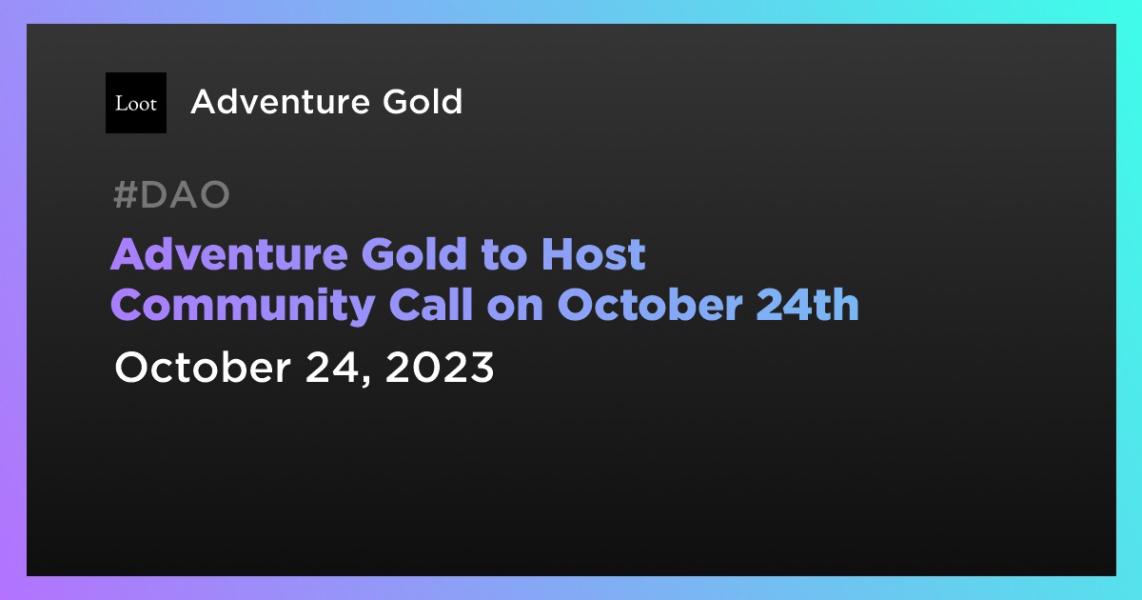 Loot
Adventure Gold

#DAO

Adventure Gold to Host Community Call on October 24th

October 24, 2023